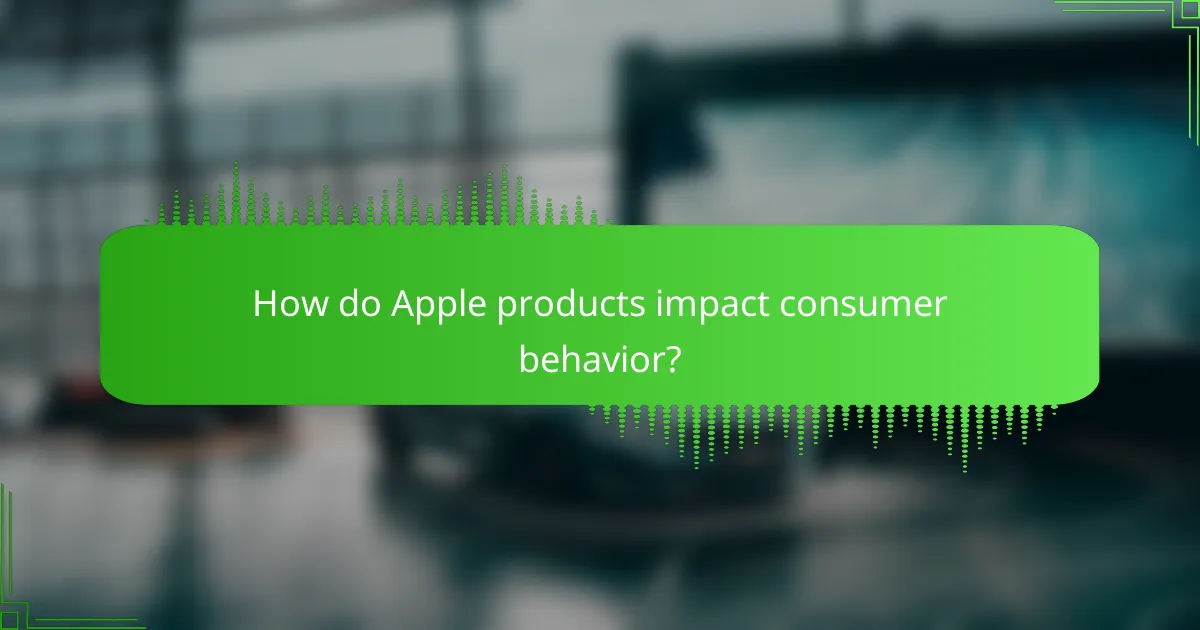 How do Apple products impact consumer behavior?